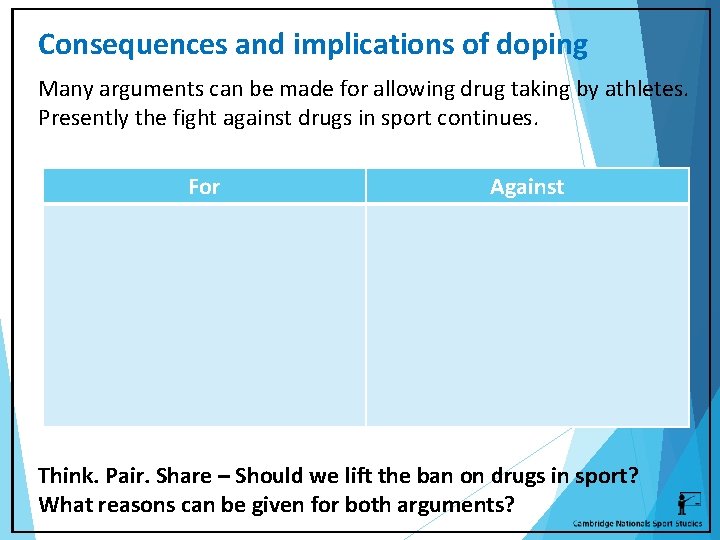 Consequences and implications of doping

Many arguments can be made for allowing drug taking by athletes. Presently the fight against drugs in sport continues.

| For | Against |
|---|---|
| | |

Think. Pair. Share – Should we lift the ban on drugs in sport? What reasons can be given for both arguments?

Cambridge Nationals Sport Studies